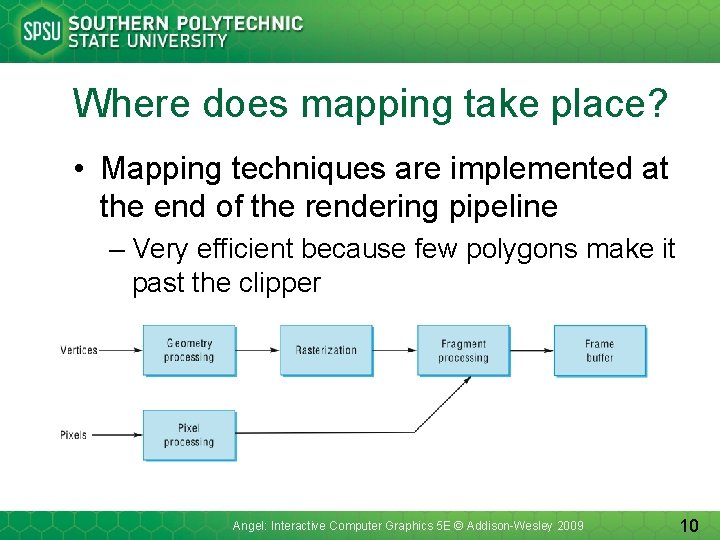 SPSU SOUTHERN POLYTECHNIC STATE UNIVERSITY

Where does mapping take place?

• Mapping techniques are implemented at the end of the rendering pipeline

– Very efficient because few polygons make it past the clipper

Vertices

Geometry processing

Rasterization

Fragment processing

Frame buffer

Pixels

Pixel processing

Angel: Interactive Computer Graphics 5E © Addison-Wesley 2009

10